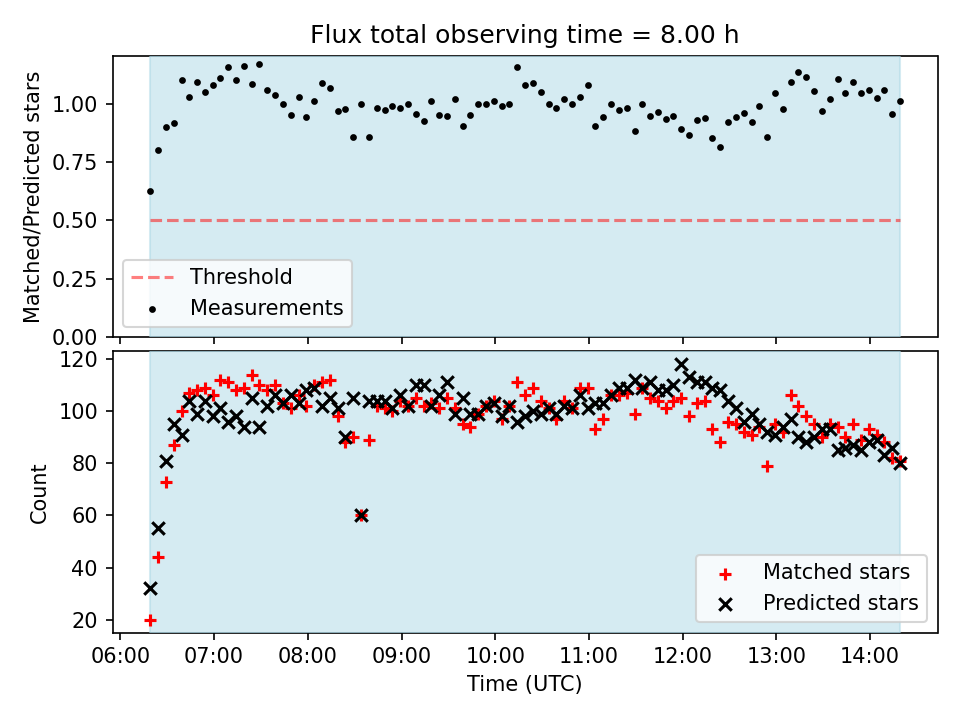 Flux total observing time = 8.00 h

Matched/Predicted stars

1.00
0.75
0.50
0.25
0.00

Threshold
Measurements

Count

120
100
80
60
40
20

Matched stars
Predicted stars

06:00 07:00 08:00 09:00 10:00 11:00 12:00 13:00 14:00

Time (UTC)